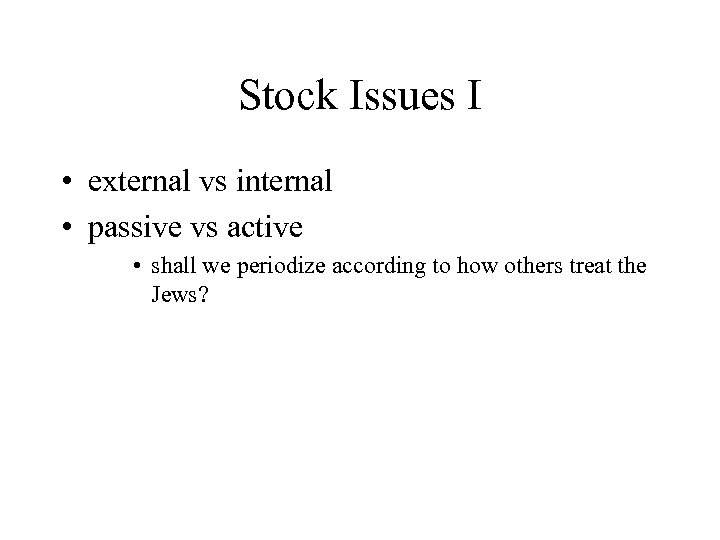 Stock Issues I

• external vs internal
• passive vs active
  • shall we periodize according to how others treat the Jews?